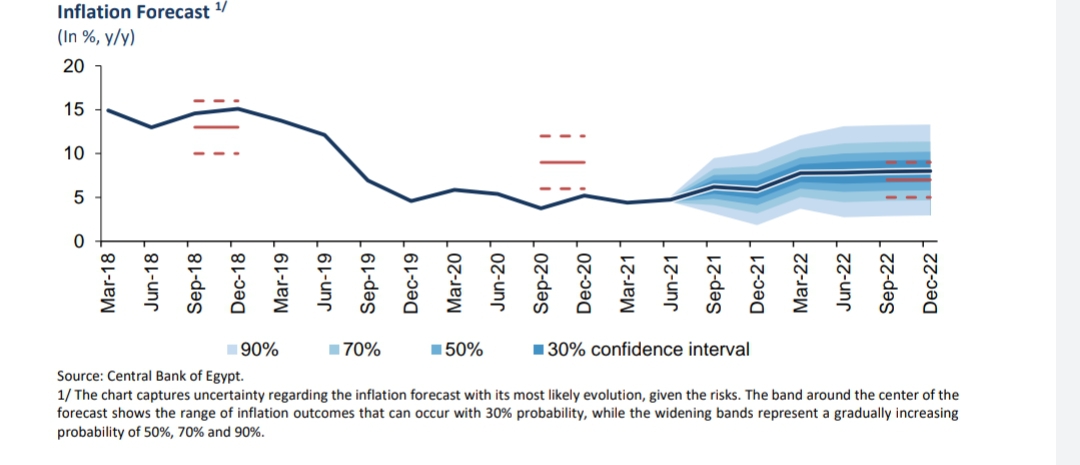 Inflation Forecast $^{1/}$
(In %, y/y)

20
15
10
5
0

Mar-18
Jun-18
Sep-18
Dec-18
Mar-19
Jun-19
Sep-19
Dec-19
Mar-20
Jun-20
Sep-20
Dec-20
Mar-21
Jun-21
Sep-21
Dec-21
Mar-22
Jun-22
Sep-22
Dec-22

90% 70% 50% 30% confidence interval

Source: Central Bank of Egypt.
1/ The chart captures uncertainty regarding the inflation forecast with its most likely evolution, given the risks. The band around the center of the forecast shows the range of inflation outcomes that can occur with 30% probability, while the widening bands represent a gradually increasing probability of 50%, 70% and 90%.